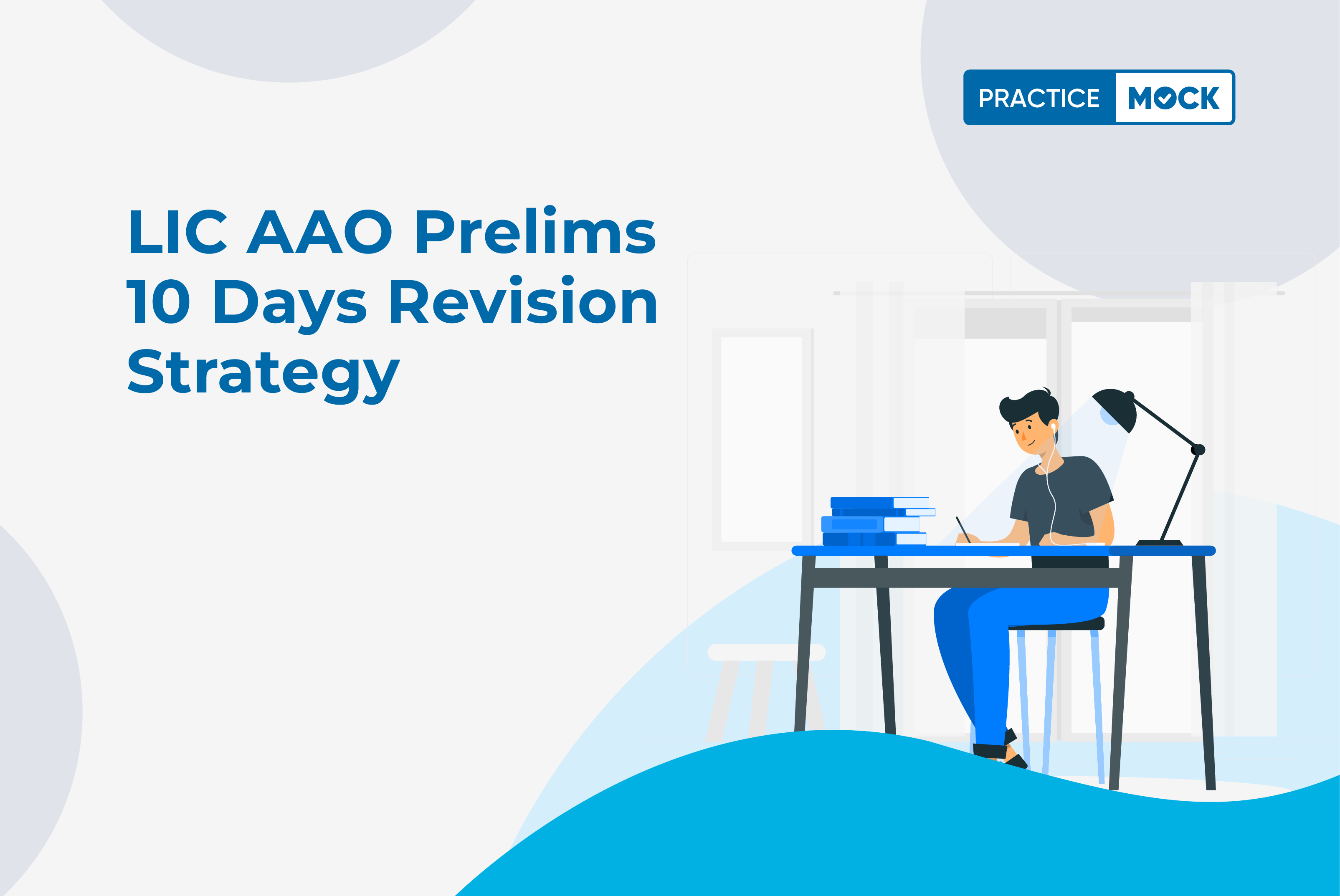 PRACTICE MOCK

LIC AAO Prelims 10 Days Revision Strategy